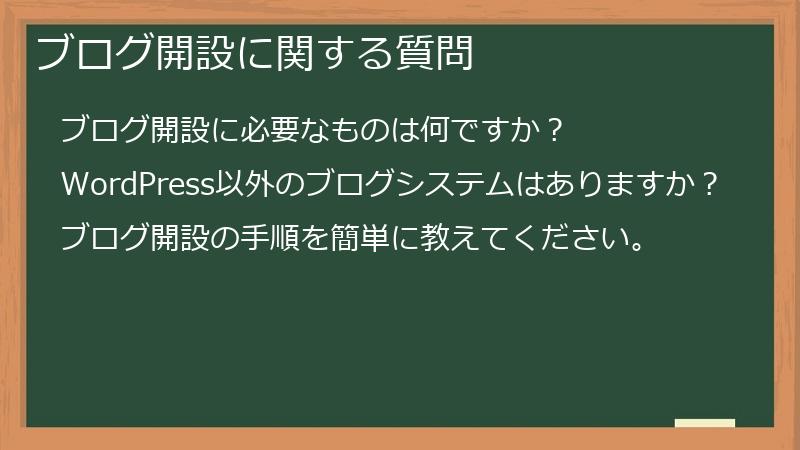 ブログ開設に関する質問

ブログ開設に必要なものは何ですか？

WordPress以外のブログシステムはありますか？

ブログ開設の手順を簡単に教えてください。